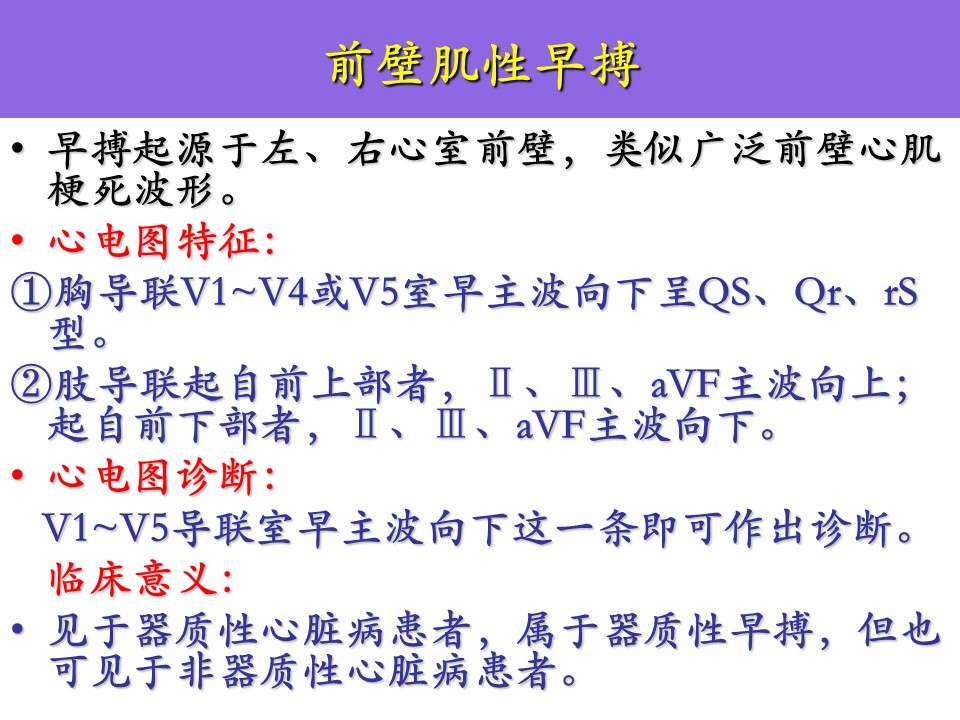 前壁肌性早搏

• 早搏起源于左、右心室前壁，类似广泛前壁心肌梗死波形。

• 心电图特征:

①胸导联V1~V4或V5室早主波向下呈QS、Qr、rS型。

②肢导联起自前上部者，Ⅱ、Ⅲ、aVF主波向上；起自前下部者，Ⅱ、Ⅲ、aVF主波向下。

• 心电图诊断:

V1~V5导联室早主波向下这一条即可作出诊断。

临床意义:

• 见于器质性心脏病患者，属于器质性早搏，但也可见于非器质性心脏病患者。